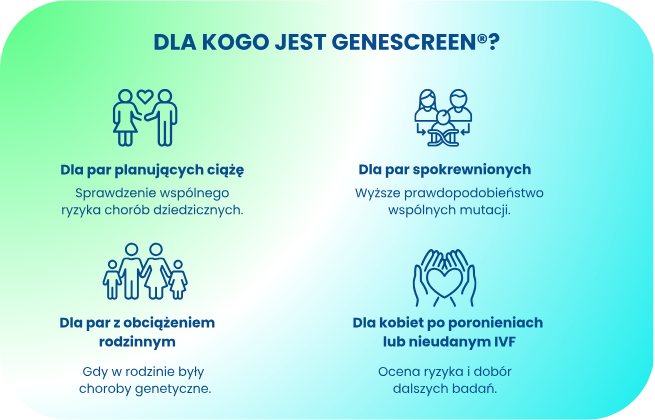 DLA KOGO JEST GENESCREEN®?

Dla par planujących ciążę

Sprawdzenie wspólnego ryzyka chorób dziedzicznych.

Dla par spokrewnionych

Wyższe prawdopodobieństwo wspólnych mutacji.

Dla par z obciążeniem rodzinnym

Gdy w rodzinie były choroby genetyczne.

Dla kobiet po poronieniach lub nieudanym IVF

Ocena ryzyka i dobór dalszych badań.